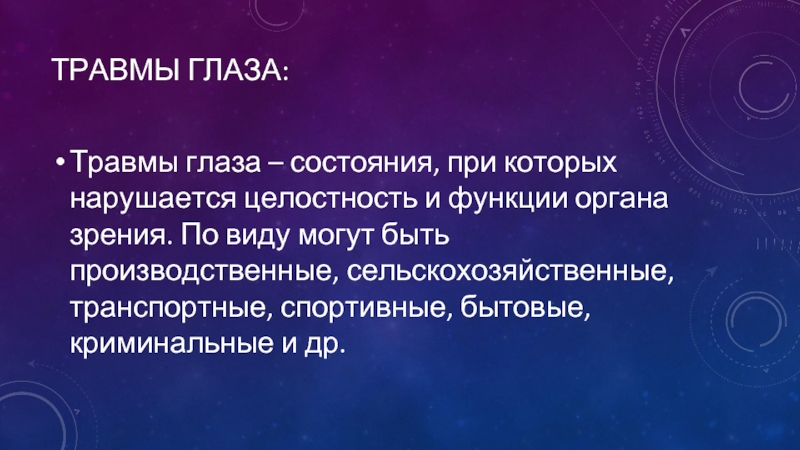 ТРАВМЫ ГЛАЗА:

• Травмы глаза – состояния, при которых нарушается целостность и функции органа зрения. По виду могут быть производственные, сельскохозяйственные, транспортные, спортивные, бытовые, криминальные и др.